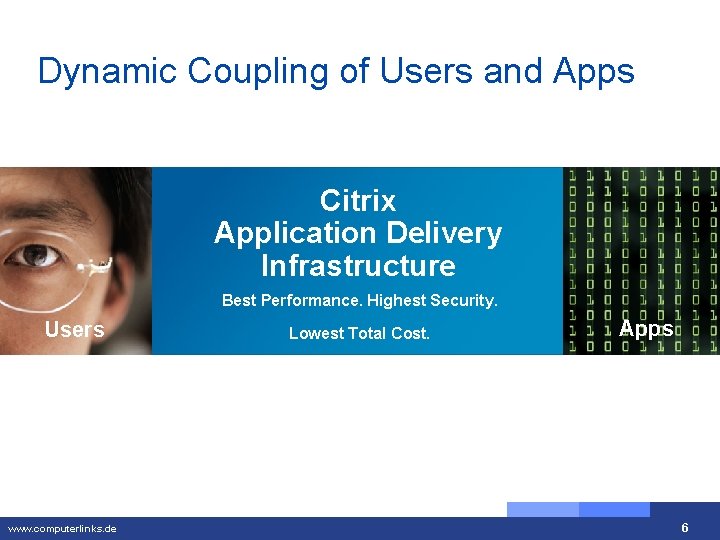 Dynamic Coupling of Users and Apps

Users

Citrix
Application Delivery
Infrastructure

Best Performance. Highest Security.

Lowest Total Cost.

Apps

www.computerlinks.de

6